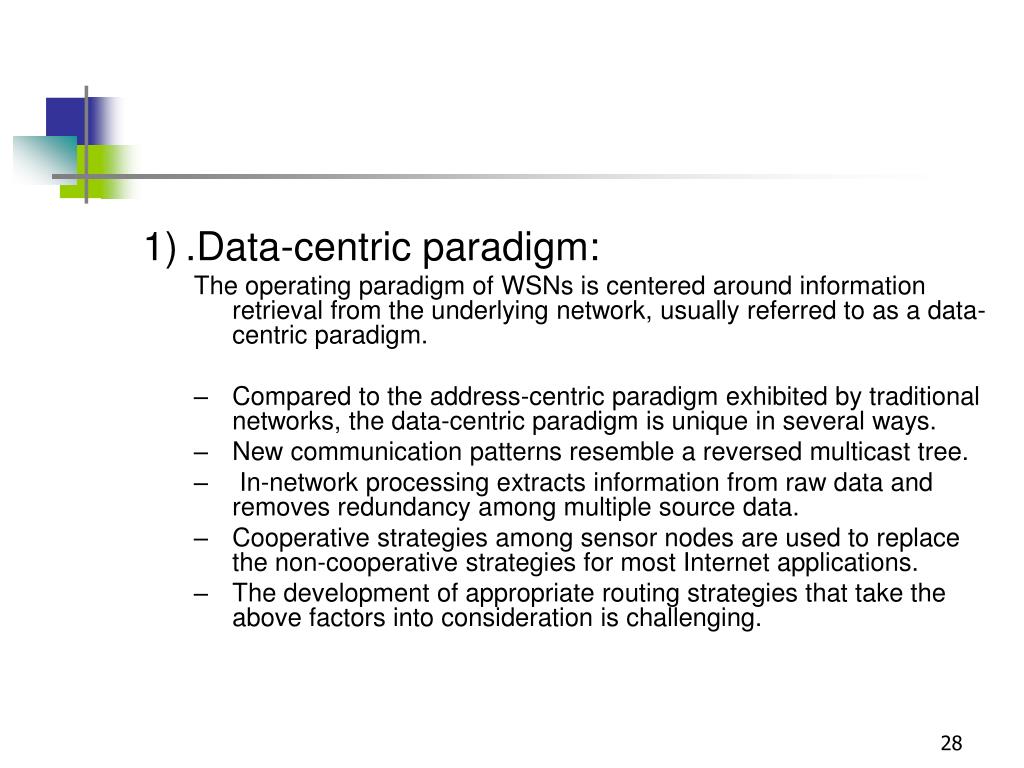 1) .Data-centric paradigm:

The operating paradigm of WSNs is centered around information retrieval from the underlying network, usually referred to as a data-centric paradigm.

– Compared to the address-centric paradigm exhibited by traditional networks, the data-centric paradigm is unique in several ways.
– New communication patterns resemble a reversed multicast tree.
– In-network processing extracts information from raw data and removes redundancy among multiple source data.
– Cooperative strategies among sensor nodes are used to replace the non-cooperative strategies for most Internet applications.
– The development of appropriate routing strategies that take the above factors into consideration is challenging.

28